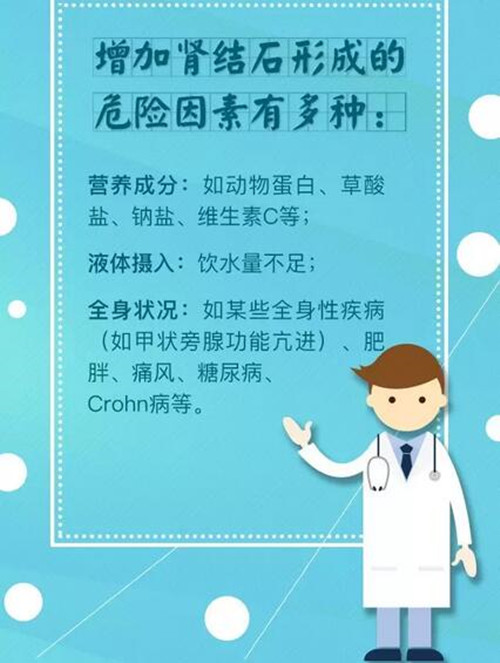 增加肾结石形成的危险因素有多种：

营养成分：如动物蛋白、草酸盐、钠盐、维生素C等；

液体摄入：饮水量不足；

全身状况：如某些全身性疾病（如甲状旁腺功能亢进）、肥胖、痛风、糖尿病、Crohn病等。